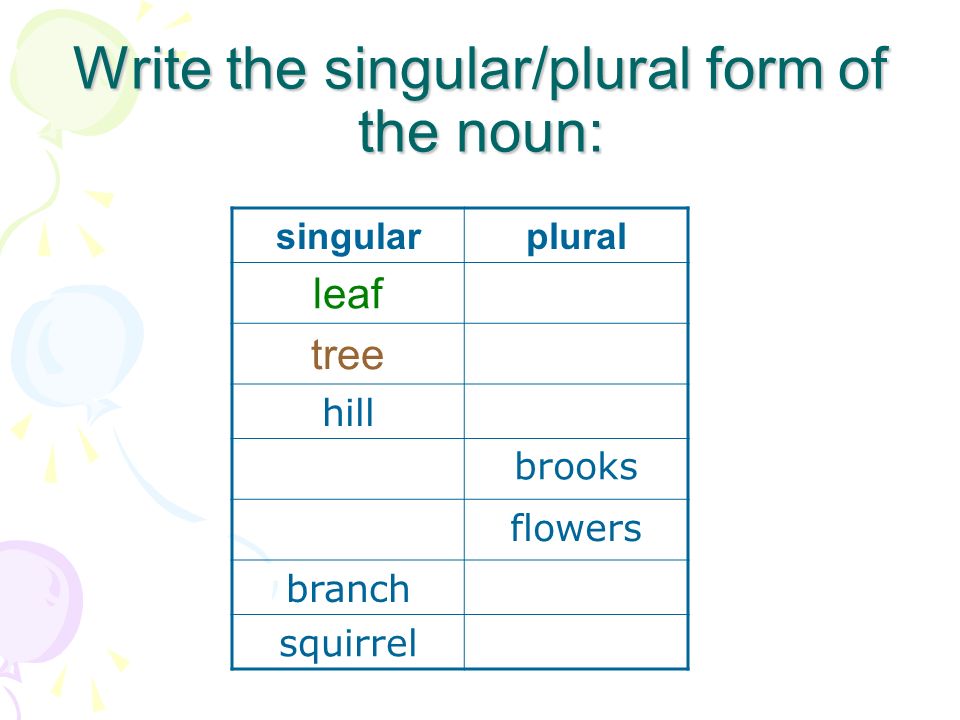 Write the singular/plural form of the noun:

| singular | plural |
|---|---|
| leaf | |
| tree | |
| hill | |
| | brooks |
| | flowers |
| branch | |
| squirrel | |